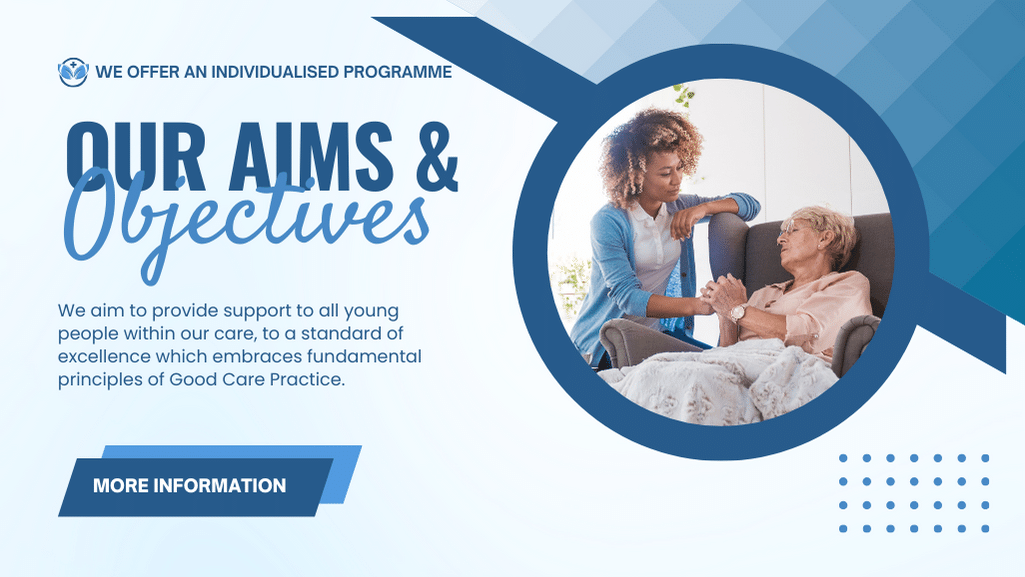 WE OFFER AN INDIVIDUALISED PROGRAMME

OUR AIMS &
Objectives

We aim to provide support to all young people within our care, to a standard of excellence which embraces fundamental principles of Good Care Practice.

MORE INFORMATION